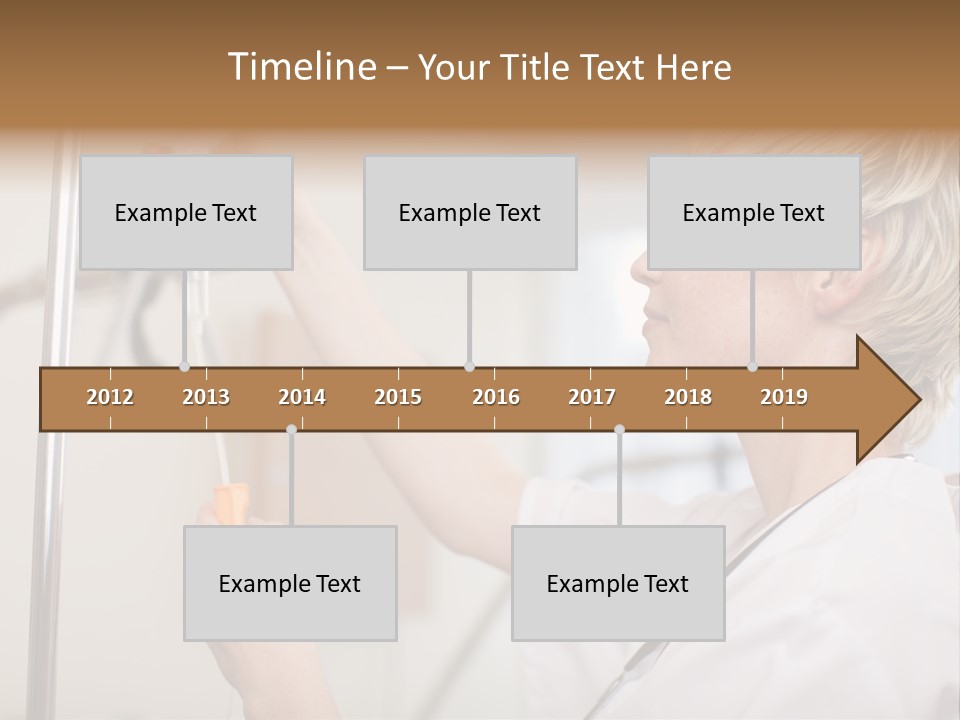 Timeline – Your Title Text Here

Example Text

Example Text

Example Text

2012 2013 2014 2015 2016 2017 2018 2019

Example Text

Example Text